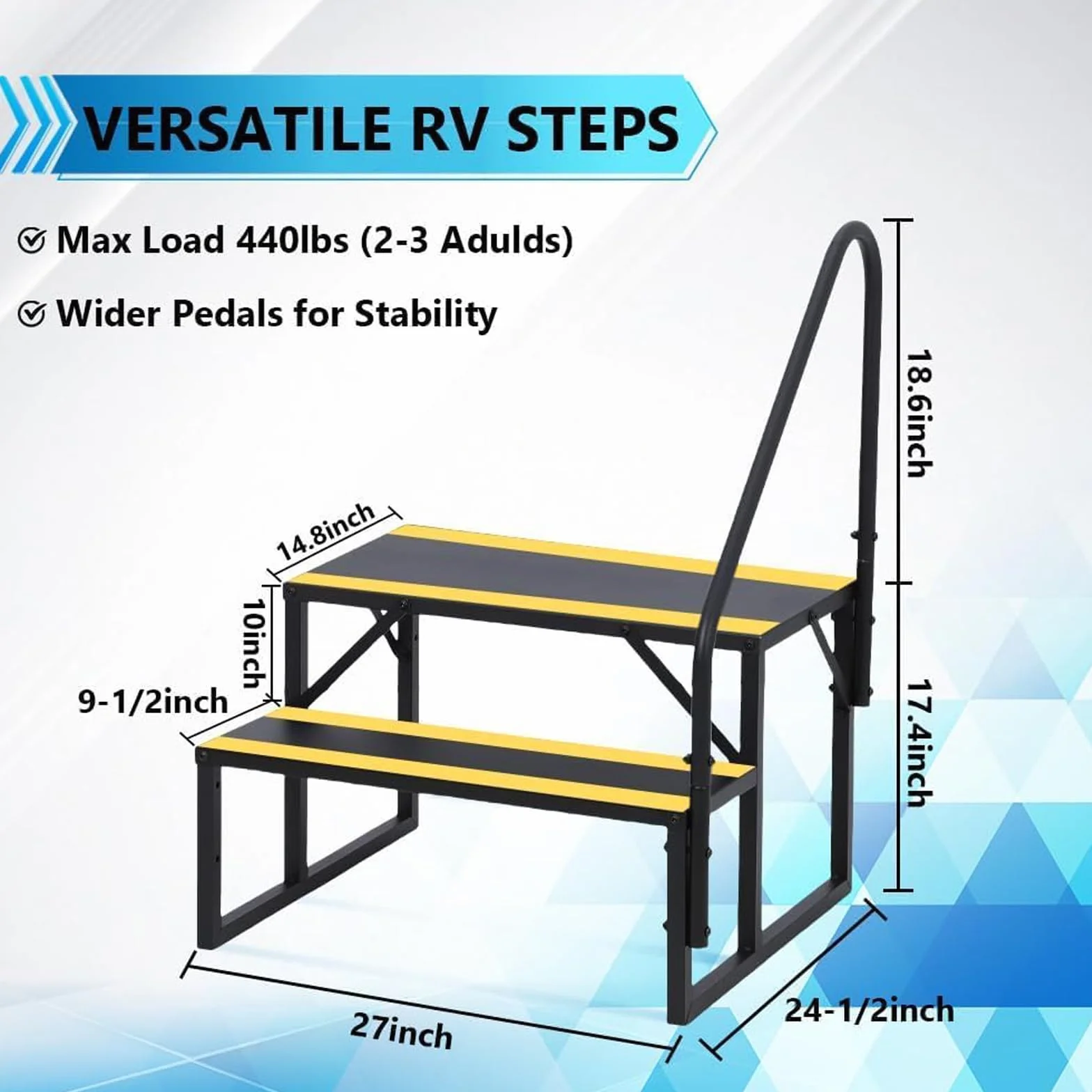 VERSATILE RV STEPS

Max Load 440lbs (2-3 Adulds)

Wider Pedals for Stability

18.6inch

14.8inch

10inch

9-1/2inch

17.4inch

27inch

24-1/2inch